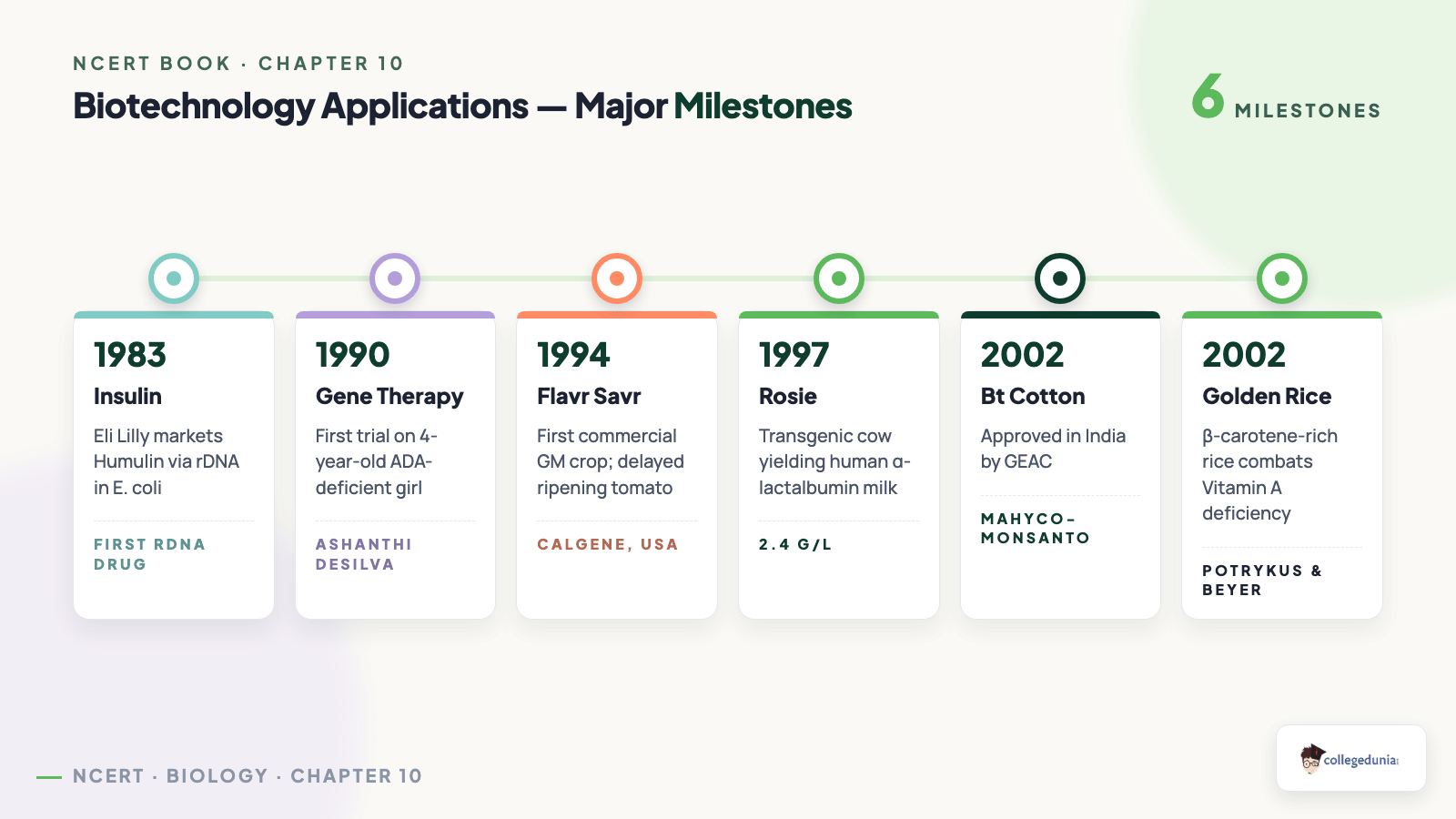 NCERT BOOK · CHAPTER 10

Biotechnology Applications — Major Milestones

6 MILESTONES

1983
Insulin
Eli Lilly markets Humulin via rDNA in E. coli
FIRST RDNA DRUG

1990
Gene Therapy
First trial on 4-year-old ADA-deficient girl
ASHANTHI DESILVA

1994
Flavr Savr
First commercial GM crop; delayed ripening tomato
CALGENE, USA

1997
Rosie
Transgenic cow yielding human α-lactalbumin milk
2.4 G/L

2002
Bt Cotton
Approved in India by GEAC
MAHYCO-MONSANTO

2002
Golden Rice
β-carotene-rich rice combats Vitamin A deficiency
POTRYKUS & BEYER

— NCERT · BIOLOGY · CHAPTER 10

collegedunia